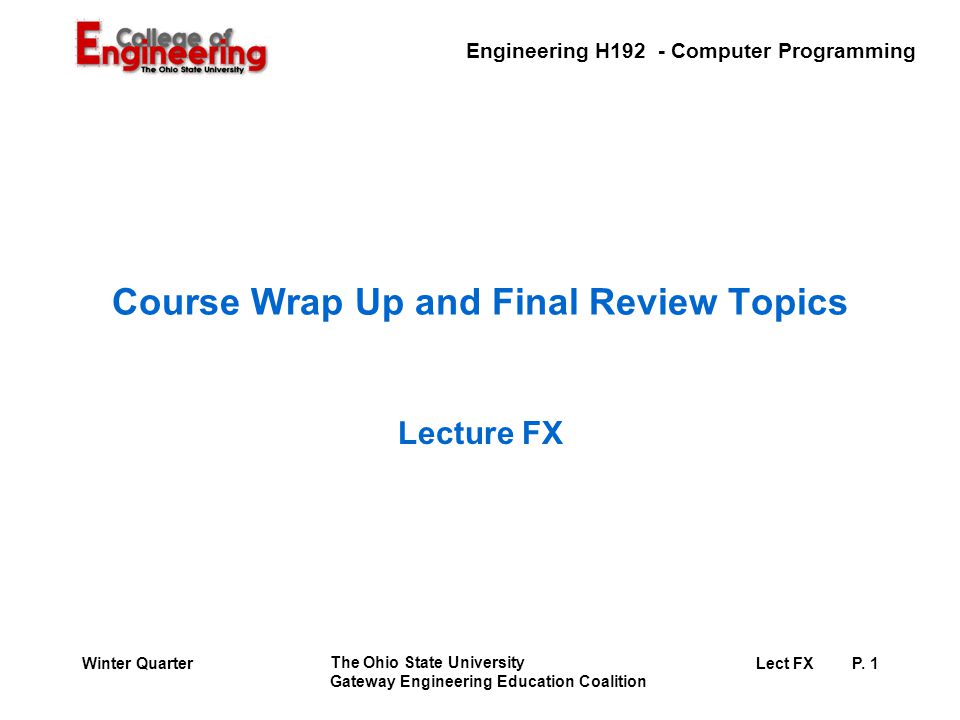 College of Engineering
The Ohio State University

Engineering H192 - Computer Programming

Course Wrap Up and Final Review Topics

Lecture FX

Winter Quarter

The Ohio State University
Gateway Engineering Education Coalition

Lect FX P. 1